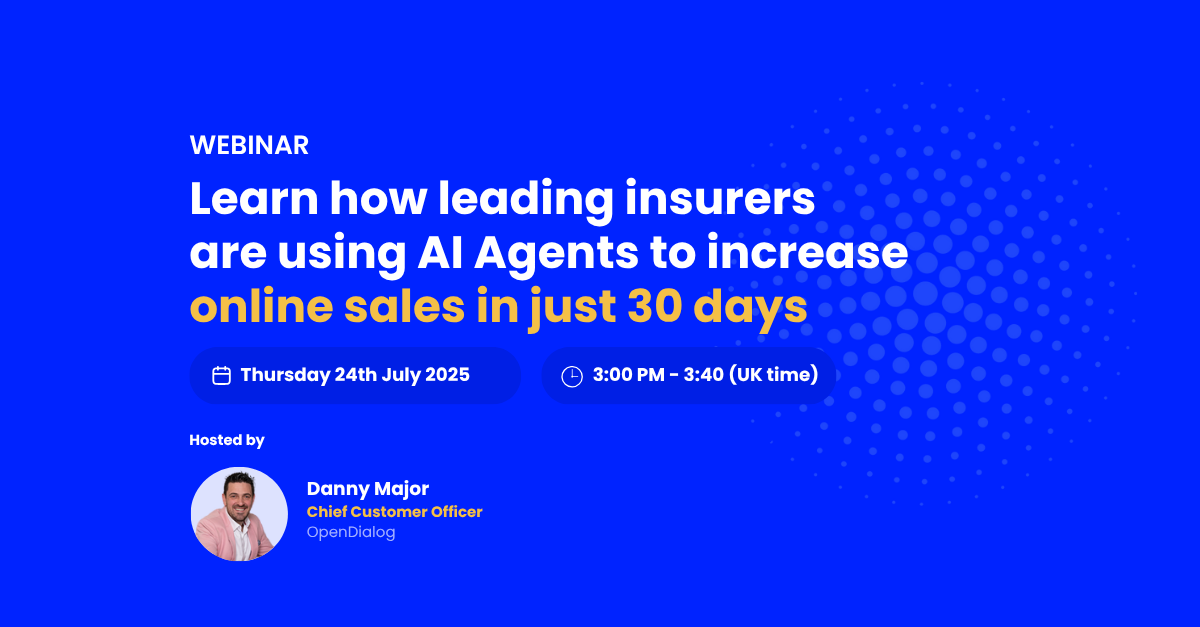 WEBINAR

Learn how leading insurers are using AI Agents to increase online sales in just 30 days

Thursday 24th July 2025

3:00 PM - 3:40 (UK time)

Hosted by

Danny Major
Chief Customer Officer
OpenDialog